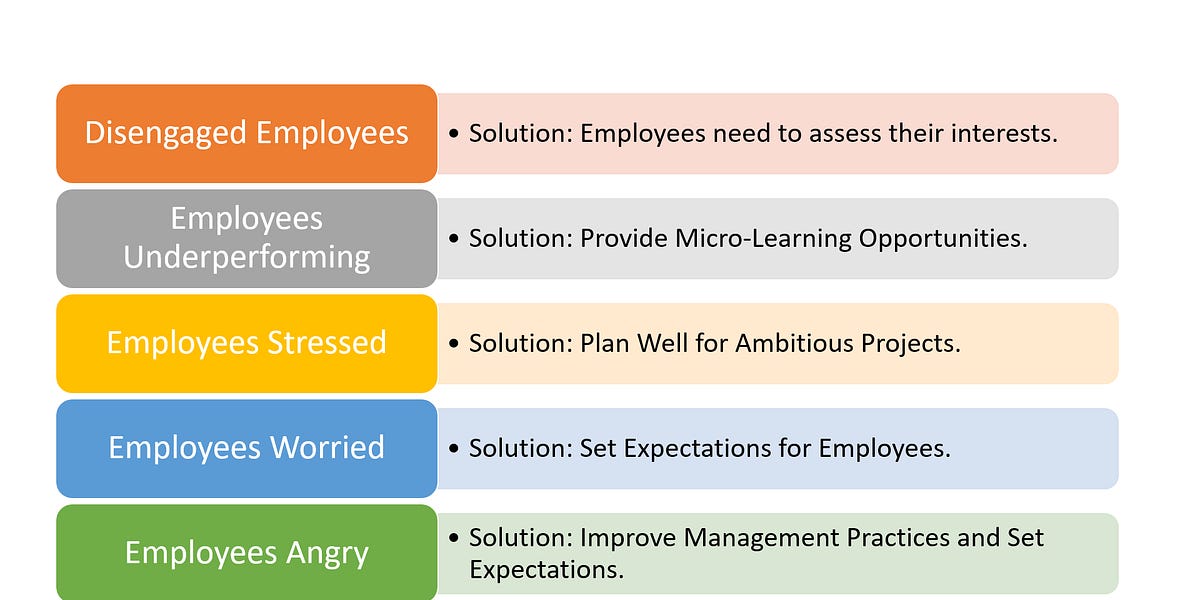 Disengaged Employees
• Solution: Employees need to assess their interests.

Employees Underperforming
• Solution: Provide Micro-Learning Opportunities.

Employees Stressed
• Solution: Plan Well for Ambitious Projects.

Employees Worried
• Solution: Set Expectations for Employees.

Employees Angry
• Solution: Improve Management Practices and Set Expectations.